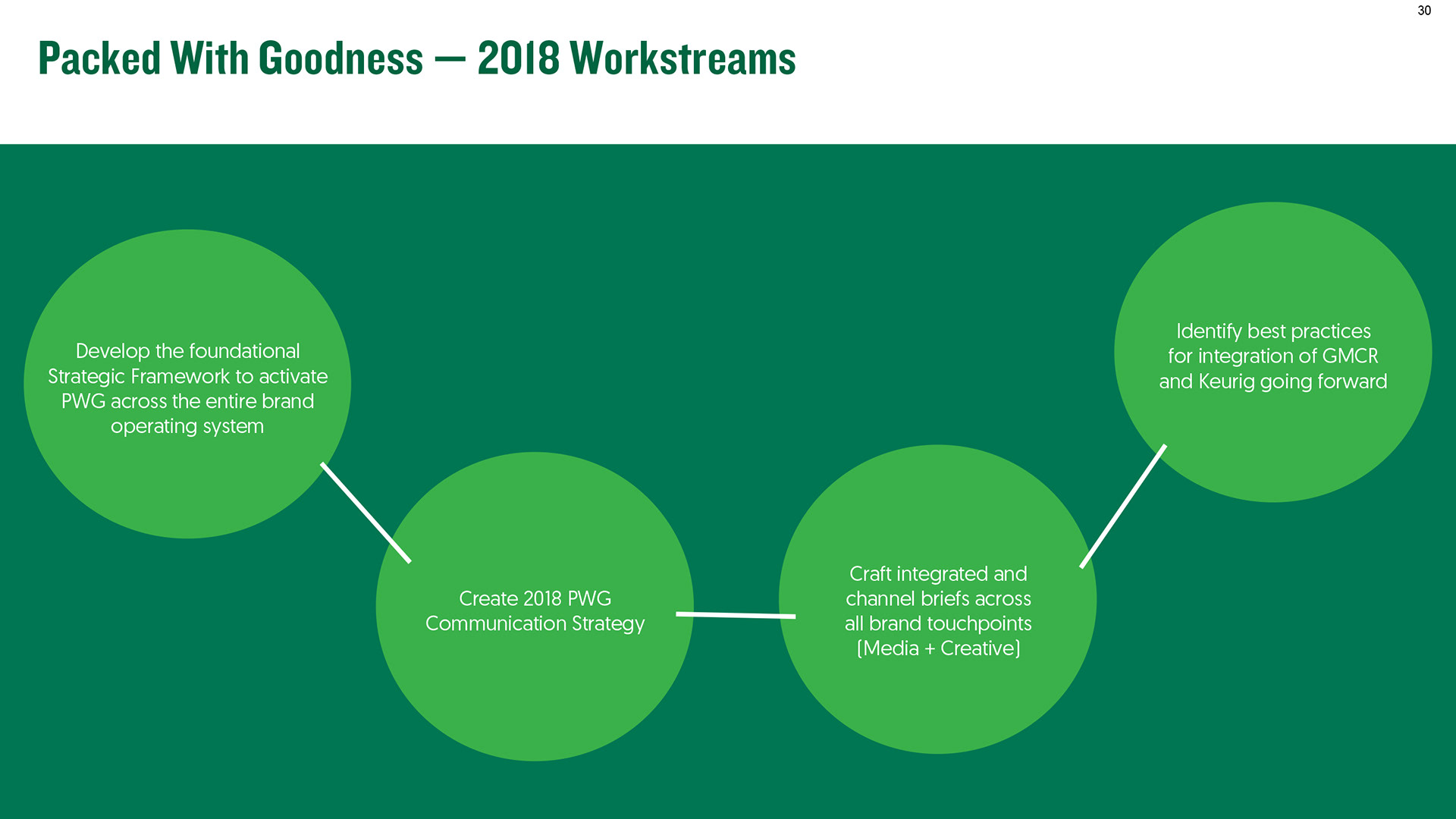 30

Packed With Goodness — 2018 Workstreams

Develop the foundational Strategic Framework to activate PWG across the entire brand operating system

Create 2018 PWG Communication Strategy

Craft integrated and channel briefs across all brand touchpoints (Media + Creative)

Identify best practices for integration of GMCR and Keurig going forward